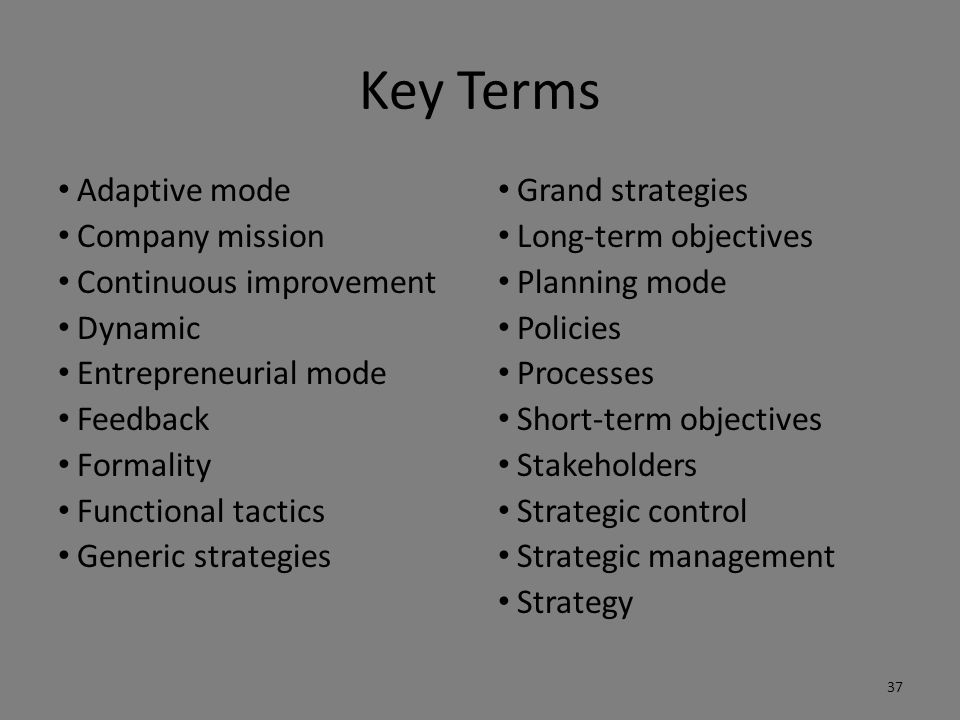 Key Terms

• Adaptive mode
• Company mission
• Continuous improvement
• Dynamic
• Entrepreneurial mode
• Feedback
• Formality
• Functional tactics
• Generic strategies

• Grand strategies
• Long-term objectives
• Planning mode
• Policies
• Processes
• Short-term objectives
• Stakeholders
• Strategic control
• Strategic management
• Strategy

37